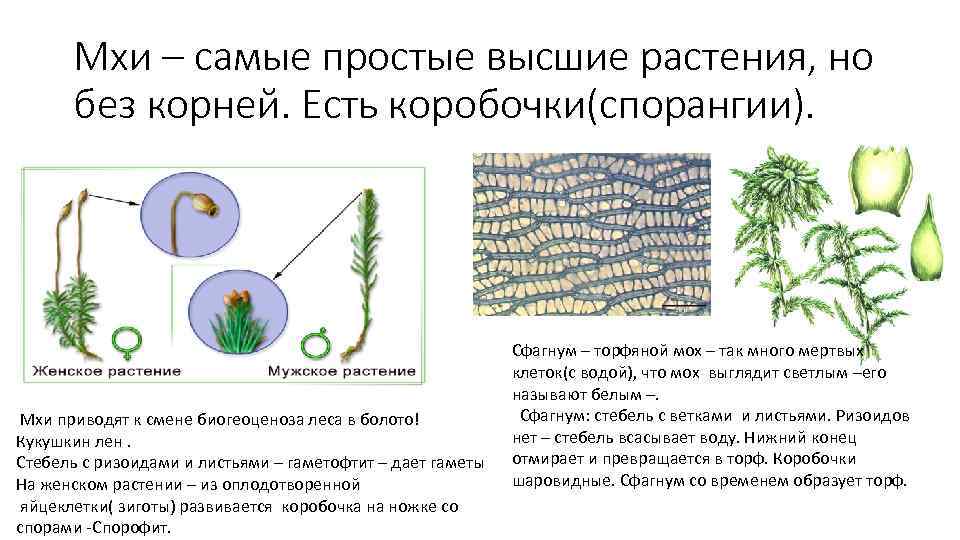 Мхи – самые простые высшие растения, но без корней. Есть коробочки(спорангии).

Женское растение

Мужское растение

Мхи приводят к смене биогеоценоза леса в болото! Кукушкин лен .
Стебель с ризоидами и листьями – гаметофтит – дает гаметы
На женском растении – из оплодотворенной яйцеклетки( зиготы) развивается коробочка на ножке со спорами -Спорофит.

Сфагнум – торфяной мох – так много мертвых клеток(с водой), что мох выглядит светлым –его называют белым –.
Сфагнум: стебель с ветками и листьями. Ризоидов нет – стебель всасывает воду. Нижний конец отмирает и превращается в торф. Коробочки шаровидные. Сфагнум со временем образует торф.